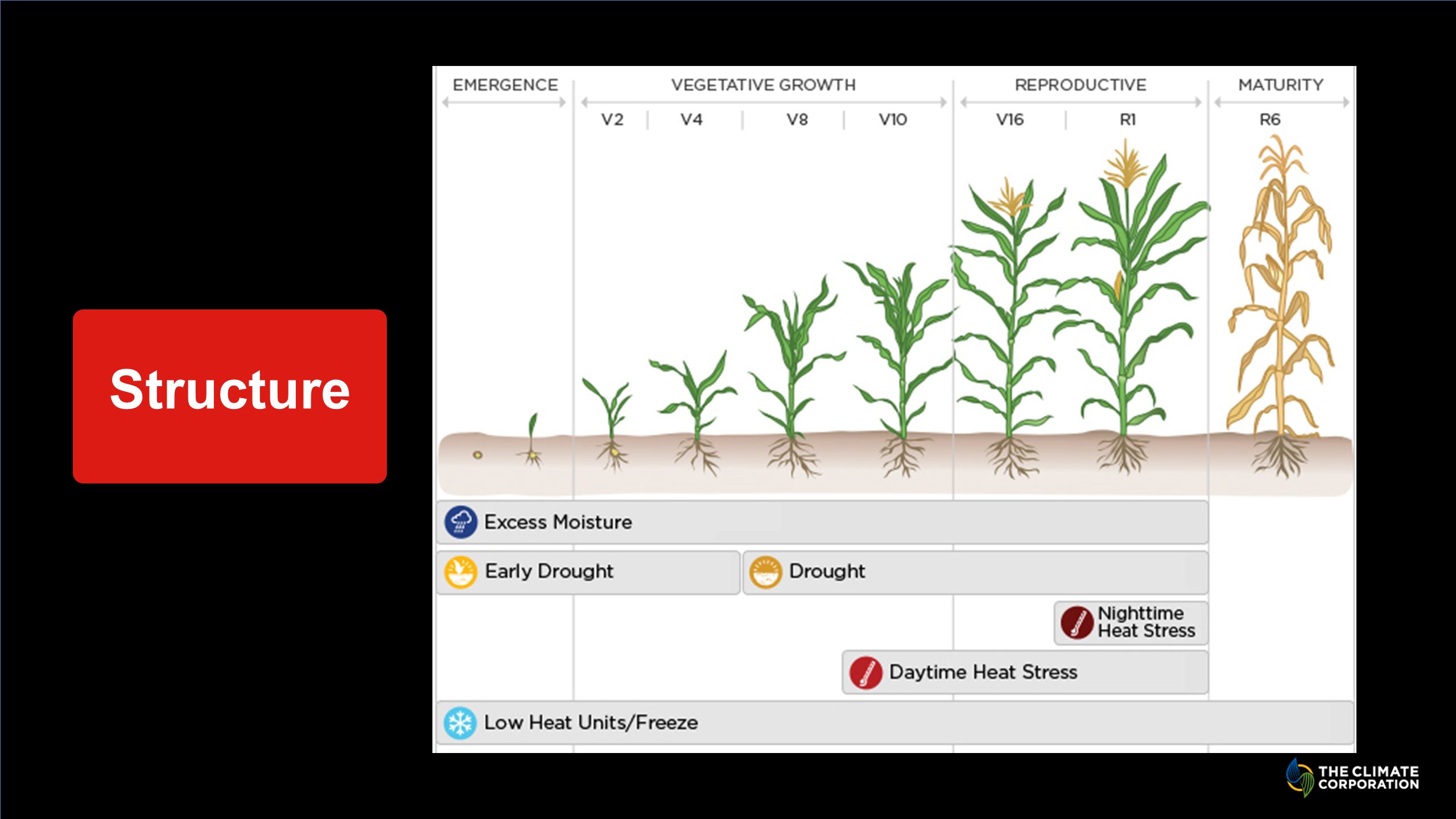 Structure

EMERGENCE

VEGETATIVE GROWTH

REPRODUCTIVE

MATURITY

V2 V4 V8 V10 V16 R1 R6

Excess Moisture

Early Drought

Drought

Nighttime Heat Stress

Daytime Heat Stress

Low Heat Units/Freeze

THE CLIMATE CORPORATION